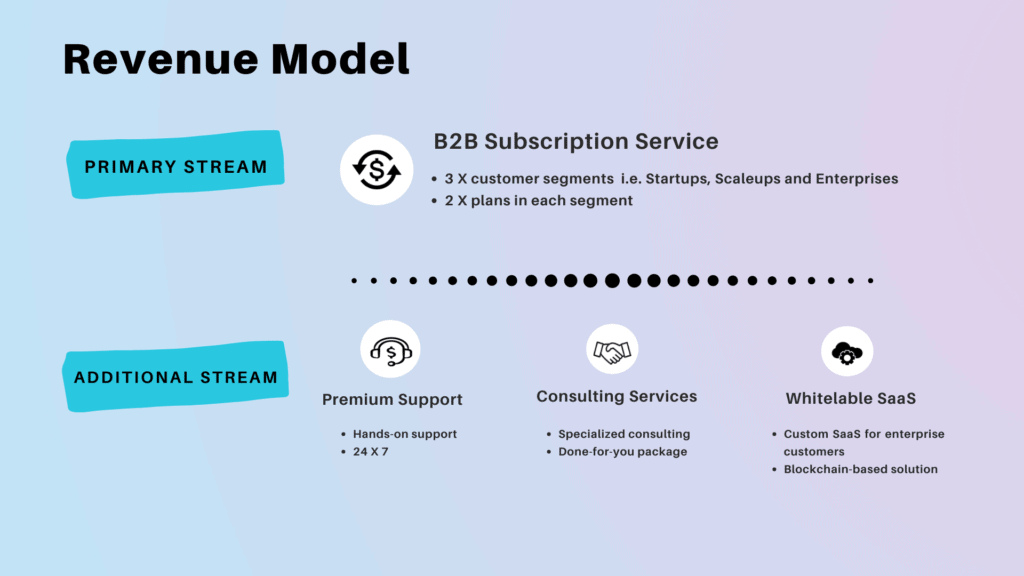 Revenue Model

PRIMARY STREAM

B2B Subscription Service

- 3 X customer segments i.e. Startups, Scaleups and Enterprises
- 2 X plans in each segment

ADDITIONAL STREAM

Premium Support

- Hands-on support
- 24 X 7

Consulting Services

- Specialized consulting
- Done-for-you package

Whitelable SaaS

- Custom SaaS for enterprise customers
- Blockchain-based solution